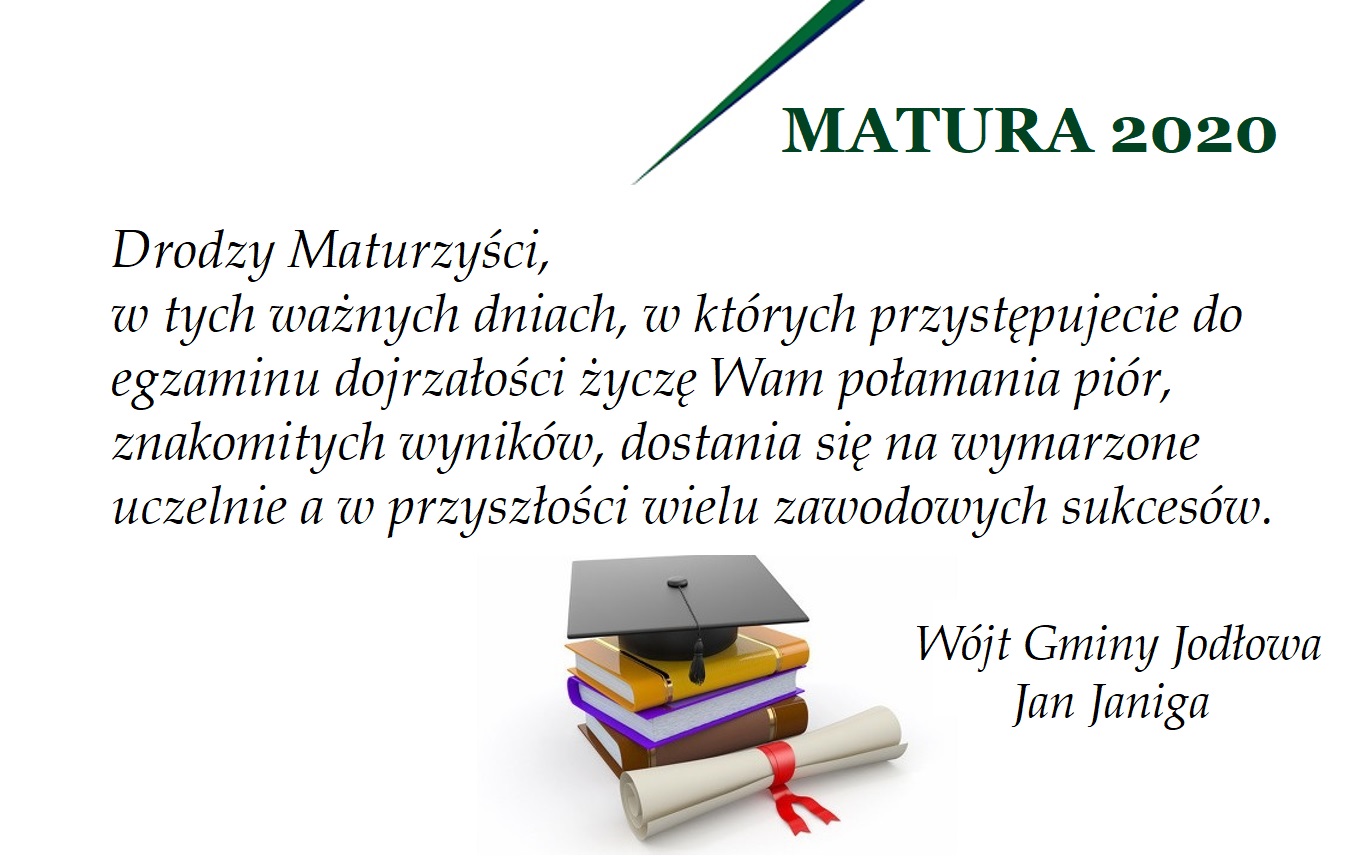 MATURA 2020

Drodzy Maturzyści,
w tych ważnych dniach, w których przystępujecie do egzaminu dojrzałości życzę Wam połamania piór, znakomitych wyników, dostania się na wymarzone uczelnie a w przyszłości wielu zawodowych sukcesów.

Wójt Gminy Jodłowa
Jan Janiga